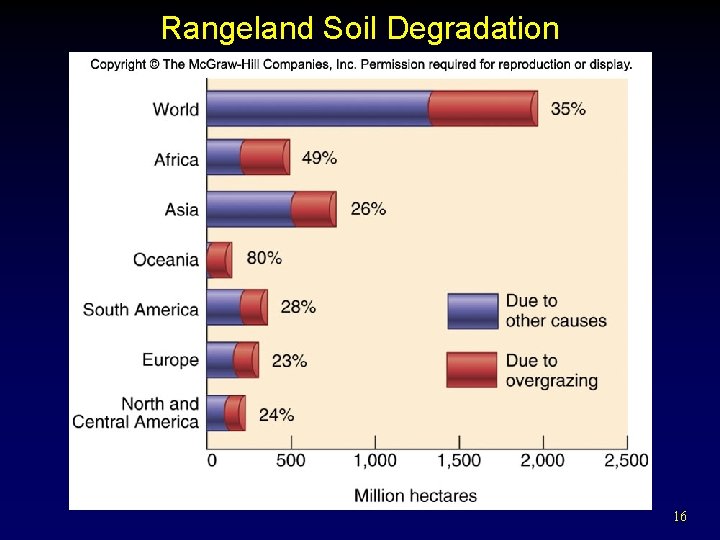 Rangeland Soil Degradation

Copyright © The McGraw-Hill Companies, Inc. Permission required for reproduction or display.

World 35%
Africa 49%
Asia 26%
Oceania 80%
South America 28%
Europe 23%
North and Central America 24%

Due to other causes
Due to overgrazing

0 500 1,000 1,500 2,000 2,500

Million hectares

16